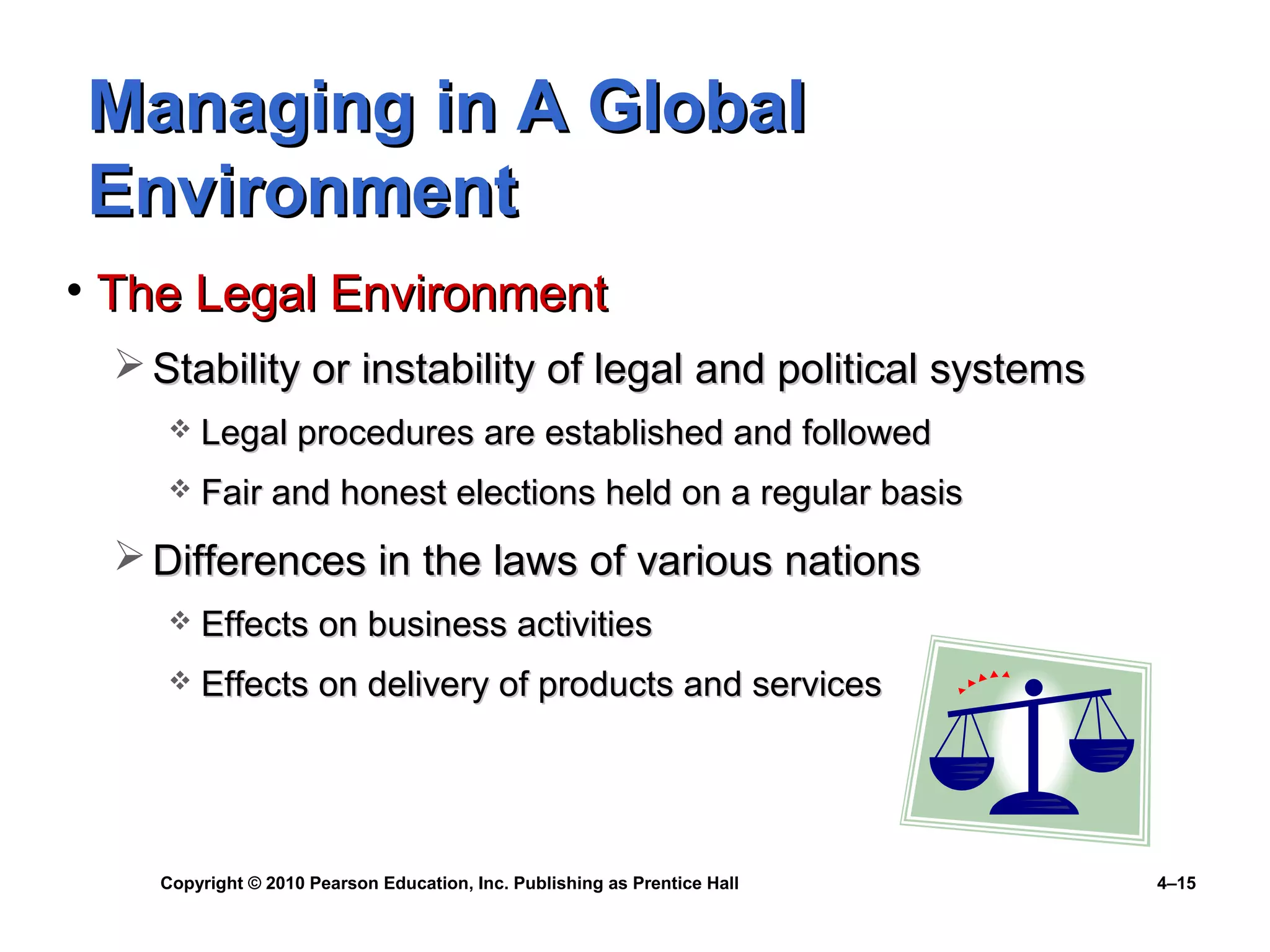 Managing in A Global Environment

• The Legal Environment

➢ Stability or instability of legal and political systems

❖ Legal procedures are established and followed

❖ Fair and honest elections held on a regular basis

➢ Differences in the laws of various nations

❖ Effects on business activities

❖ Effects on delivery of products and services

Copyright © 2010 Pearson Education, Inc. Publishing as Prentice Hall

4–15